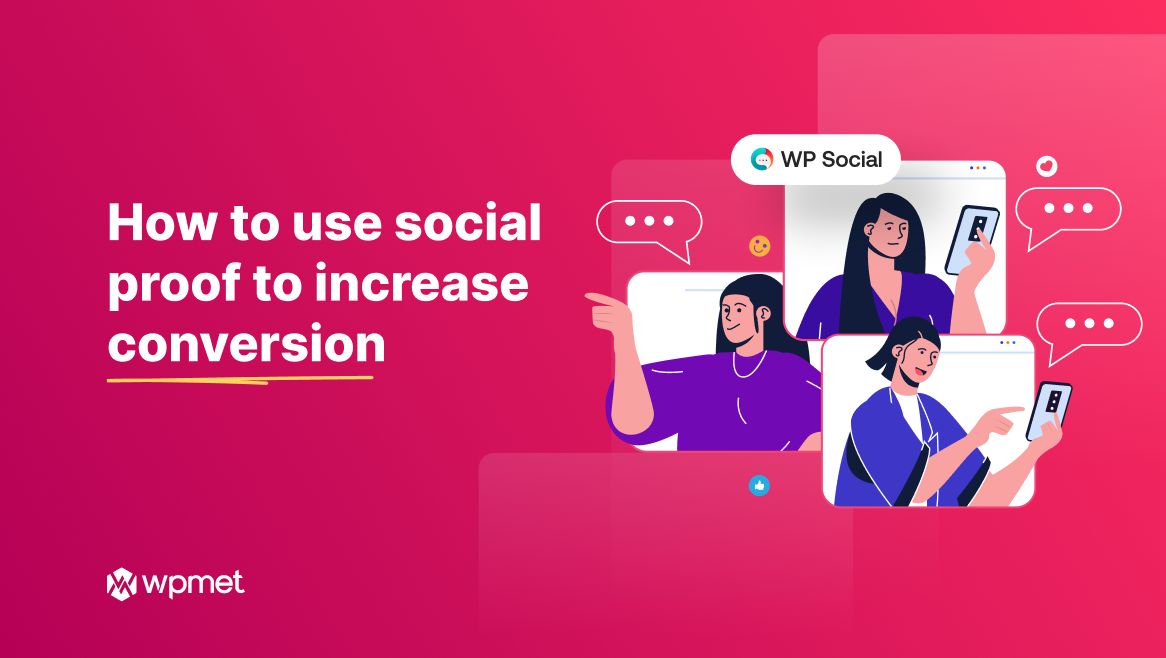 How to use social proof to increase conversion

WP Social

wpmet